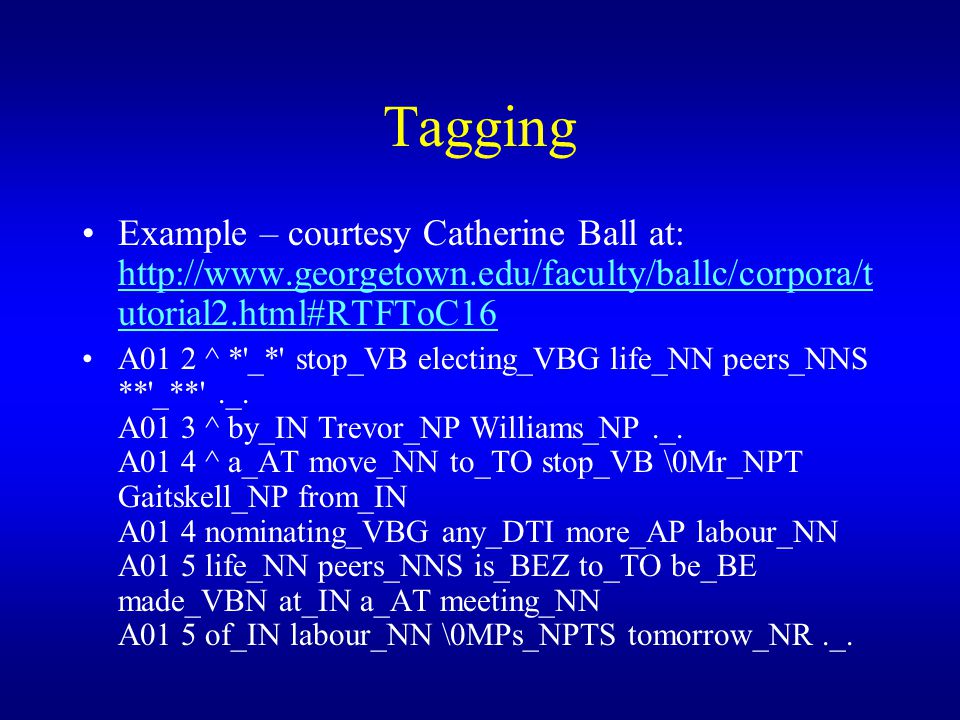 Tagging

• Example – courtesy Catherine Ball at: http://www.georgetown.edu/faculty/ballc/corpora/tutorial2.html#RTFToC16

• A01 2 ^ *'_*' stop_VB electing_VBG life_NN peers_NNS **'_**' ._.
A01 3 ^ by_IN Trevor_NP Williams_NP ._.
A01 4 ^ a_AT move_NN to_TO stop_VB \0Mr_NPT Gaitskell_NP from_IN
A01 4 nominating_VBG any_DTI more_AP labour_NN
A01 5 life_NN peers_NNS is_BEZ to_TO be_BE made_VBN at_IN a_AT meeting_NN
A01 5 of_IN labour_NN \0MPs_NPTS tomorrow_NR ._.